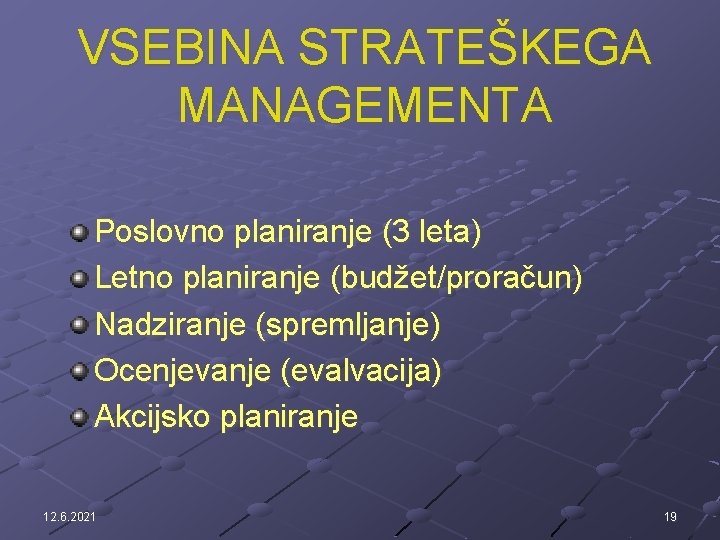 VSEBINA STRATEŠKEGA MANAGEMENTA

Poslovno planiranje (3 leta)
Letno planiranje (budžet/proračun)
Nadziranje (spremljanje)
Ocenjevanje (evalvacija)
Akcijsko planiranje

12.6.2021

19